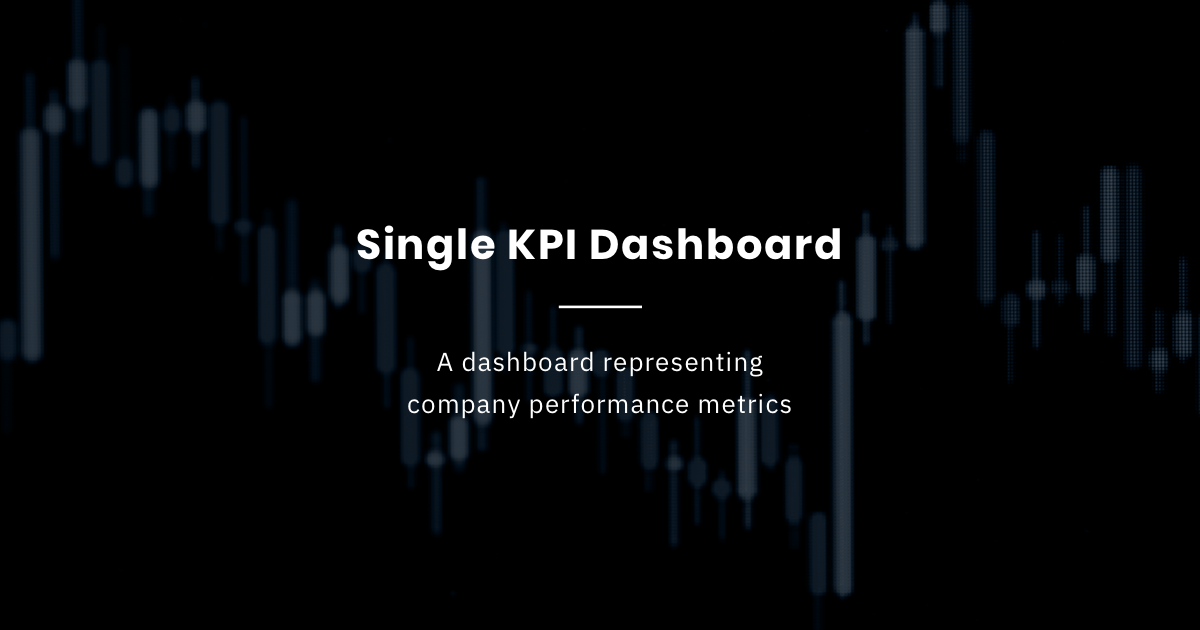 Single KPI Dashboard

A dashboard representing company performance metrics